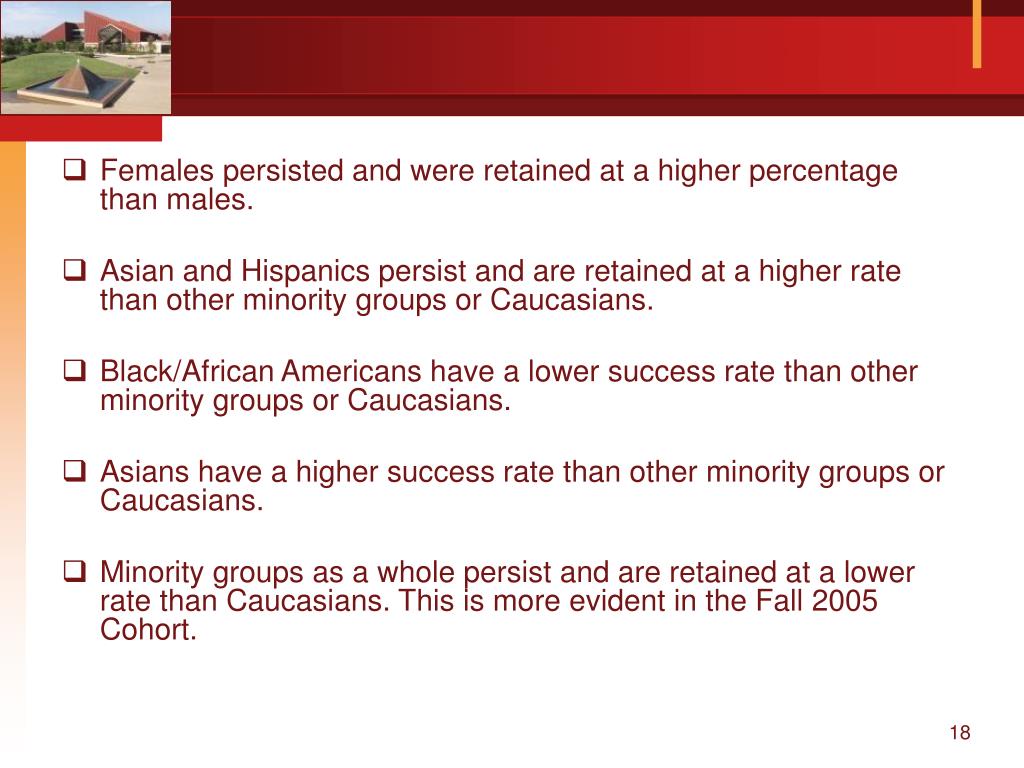 ❑ Females persisted and were retained at a higher percentage than males.

❑ Asian and Hispanics persist and are retained at a higher rate than other minority groups or Caucasians.

❑ Black/African Americans have a lower success rate than other minority groups or Caucasians.

❑ Asians have a higher success rate than other minority groups or Caucasians.

❑ Minority groups as a whole persist and are retained at a lower rate than Caucasians. This is more evident in the Fall 2005 Cohort.

18